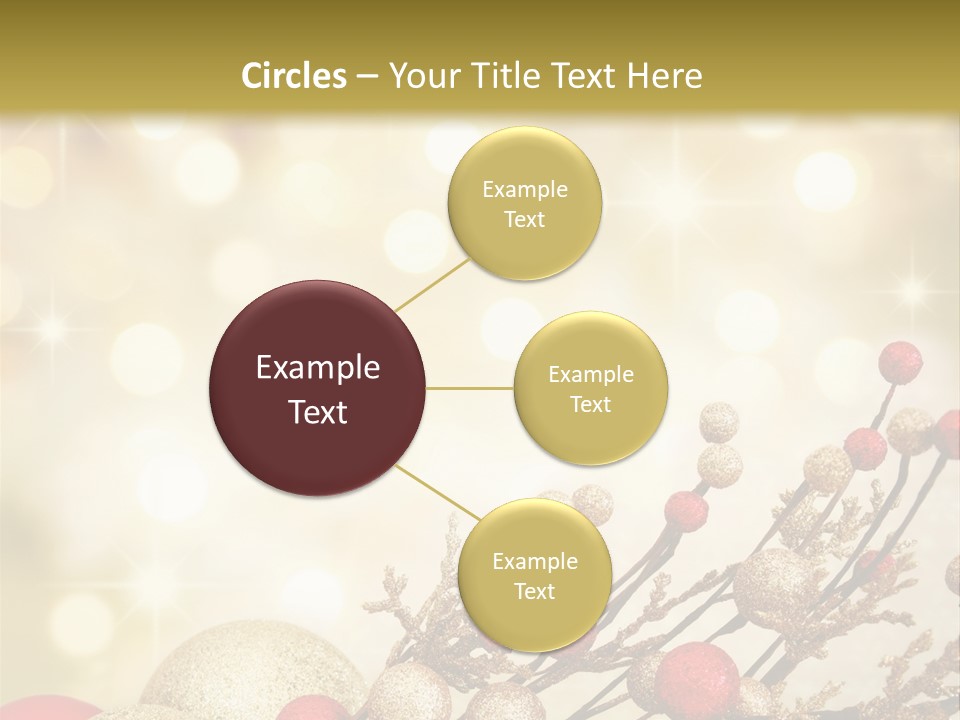 Circles – Your Title Text Here

Example Text

Example Text

Example Text

Example Text